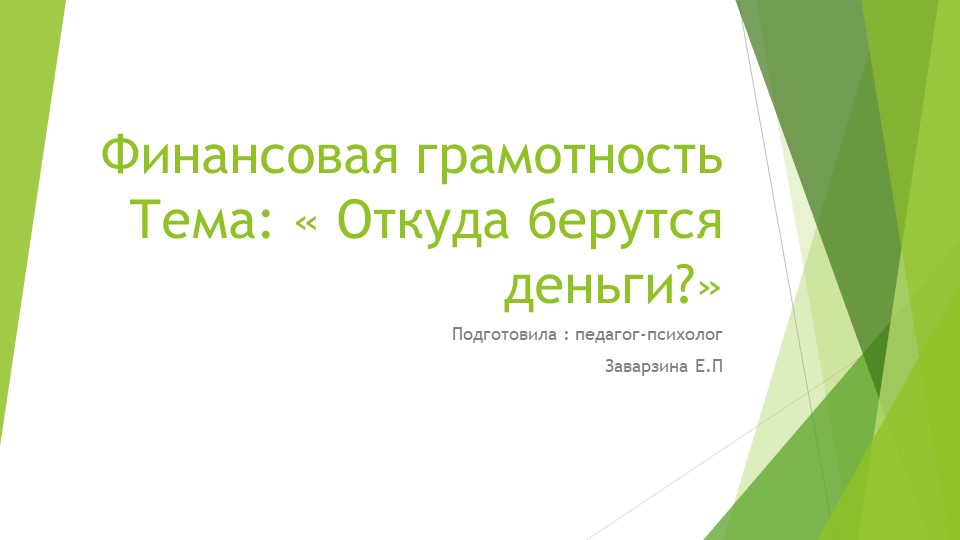 Финансовая грамотность
Тема: « Откуда берутся деньги?»

Подготовила : педагог-психолог

Заварзина Е.П